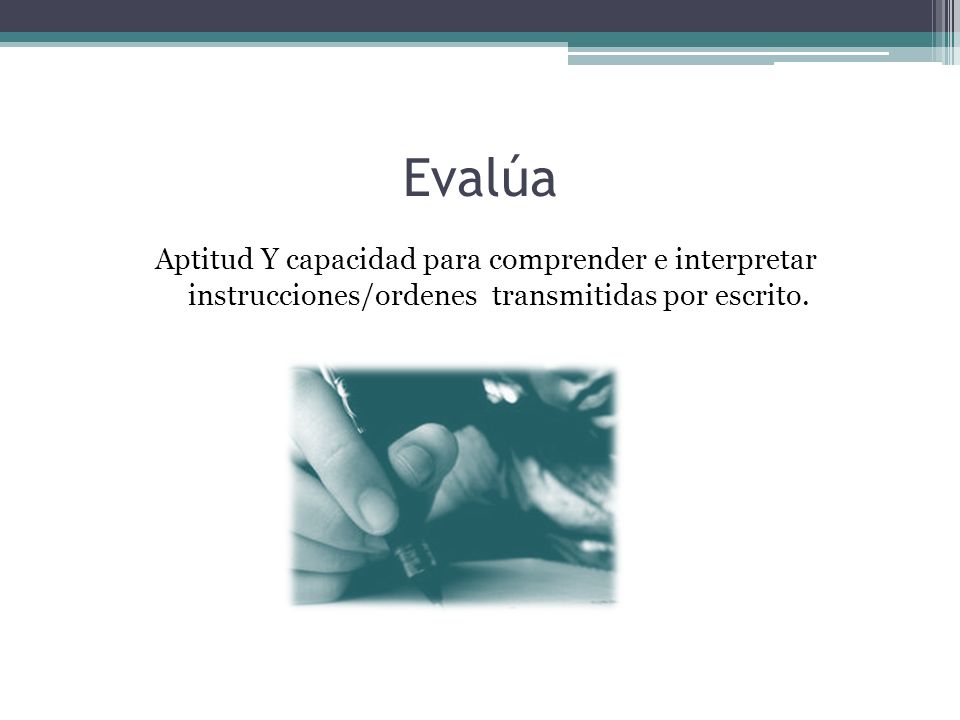 Evalúa

Aptitud Y capacidad para comprender e interpretar instrucciones/ordenes transmitidas por escrito.